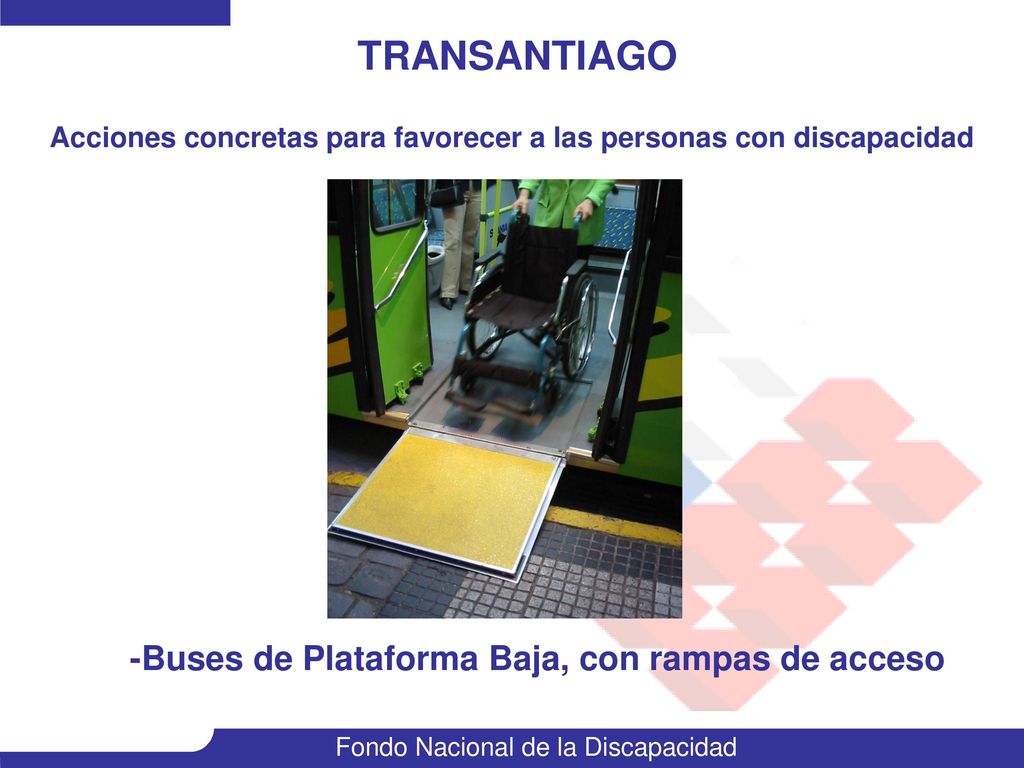 TRANSANTIAGO

Acciones concretas para favorecer a las personas con discapacidad

-Buses de Plataforma Baja, con rampas de acceso

Fondo Nacional de la Discapacidad